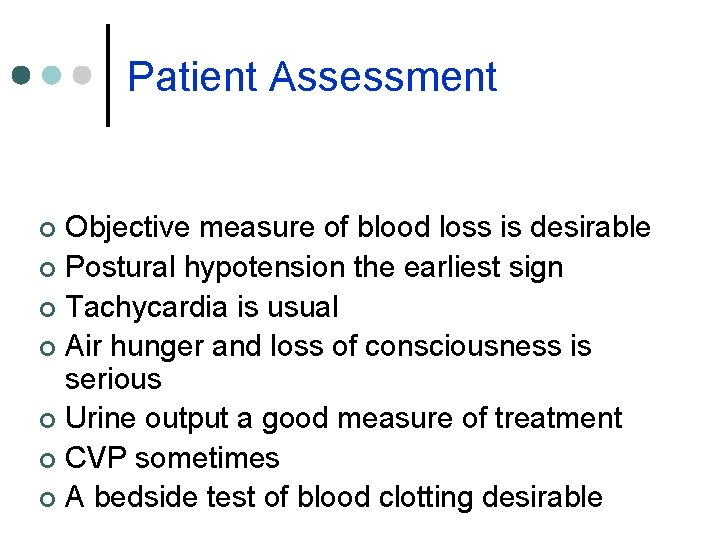 Patient Assessment

- Objective measure of blood loss is desirable
- Postural hypotension the earliest sign
- Tachycardia is usual
- Air hunger and loss of consciousness is serious
- Urine output a good measure of treatment
- CVP sometimes
- A bedside test of blood clotting desirable